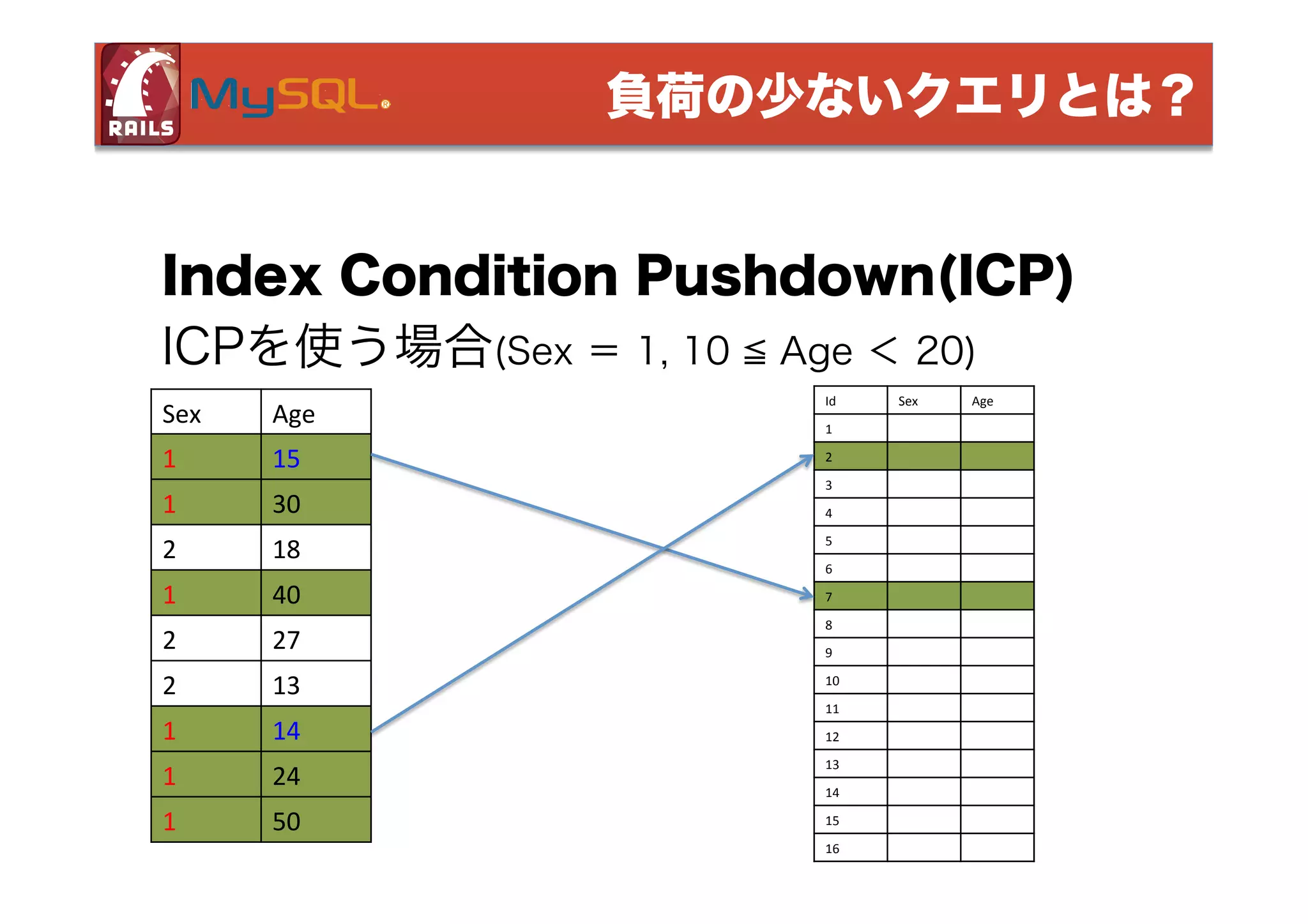 RAILS MySQL®

負荷の少ないクエリとは？

Index Condition Pushdown(ICP)

ICPを使う場合(Sex ＝ 1, 10 ≦ Age ＜ 20)

| Sex | Age |
|---|---|
| 1 | 15 |
| 1 | 30 |
| 2 | 18 |
| 1 | 40 |
| 2 | 27 |
| 2 | 13 |
| 1 | 14 |
| 1 | 24 |
| 1 | 50 |

| Id | Sex | Age |
|---|---|---|
| 1 | | |
| 2 | | |
| 3 | | |
| 4 | | |
| 5 | | |
| 6 | | |
| 7 | | |
| 8 | | |
| 9 | | |
| 10 | | |
| 11 | | |
| 12 | | |
| 13 | | |
| 14 | | |
| 15 | | |
| 16 | | |